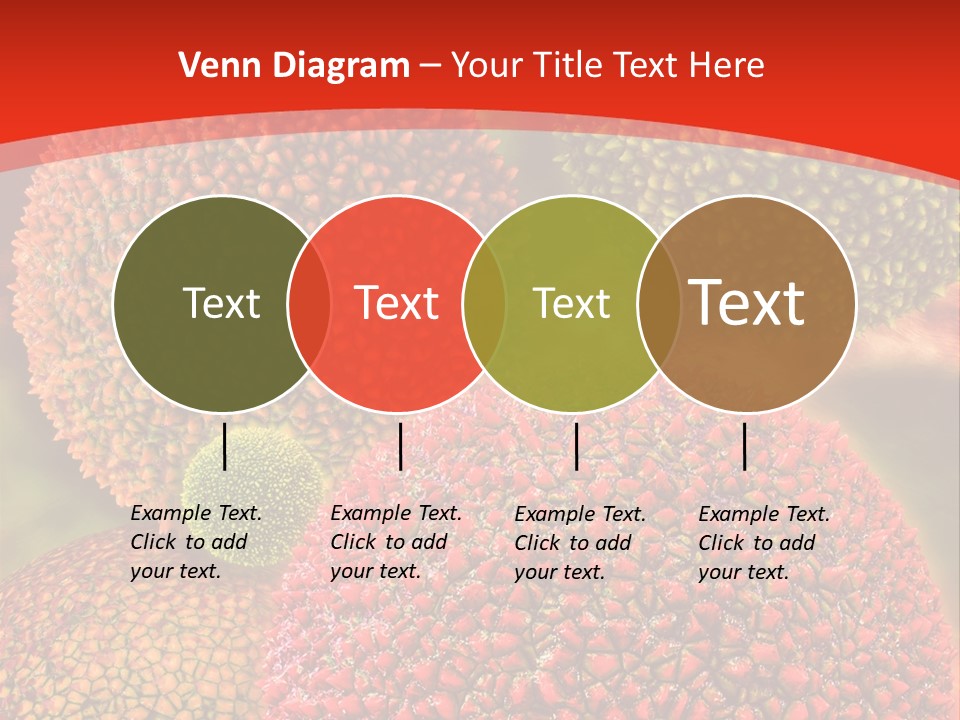 Venn Diagram – Your Title Text Here

Text

Text

Text

Text

Example Text. Click to add your text.

Example Text. Click to add your text.

Example Text. Click to add your text.

Example Text. Click to add your text.